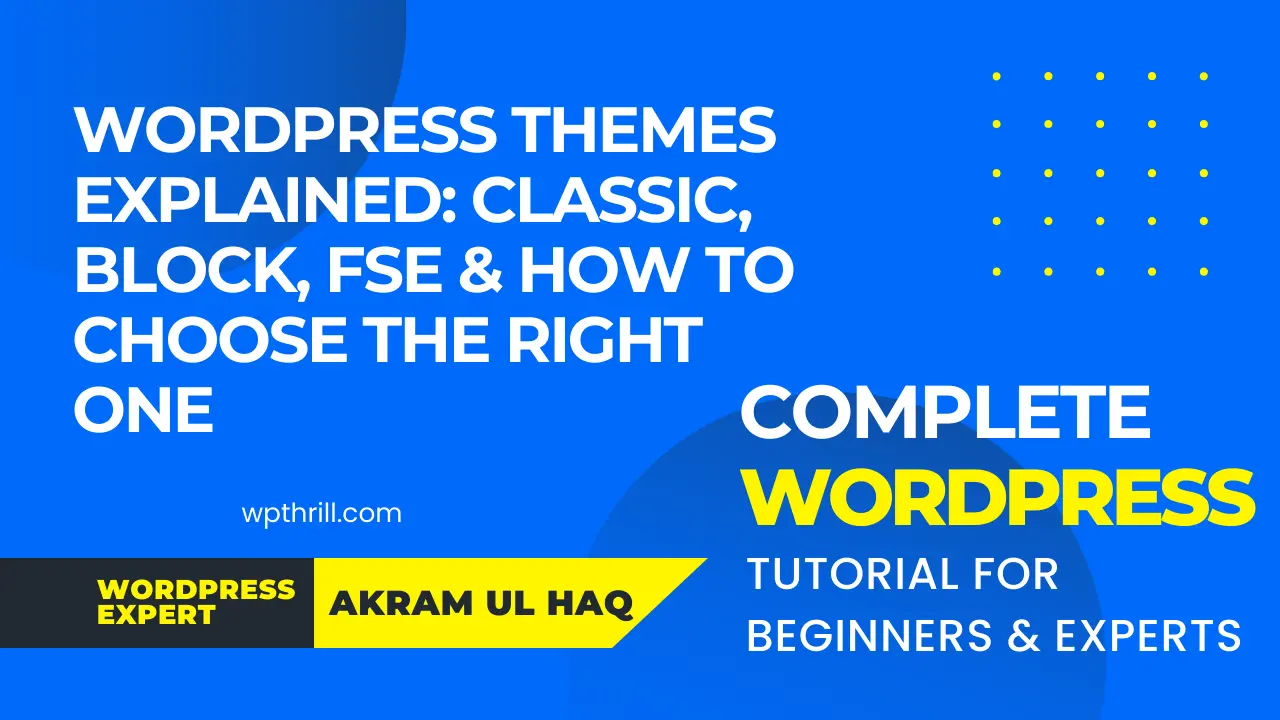 WORDPRESS THEMES EXPLAINED: CLASSIC, BLOCK, FSE & HOW TO CHOOSE THE RIGHT ONE

wpthrill.com

WORDPRESS EXPERT

AKRAM UL HAQ

COMPLETE
WORDPRESS
TUTORIAL FOR BEGINNERS & EXPERTS